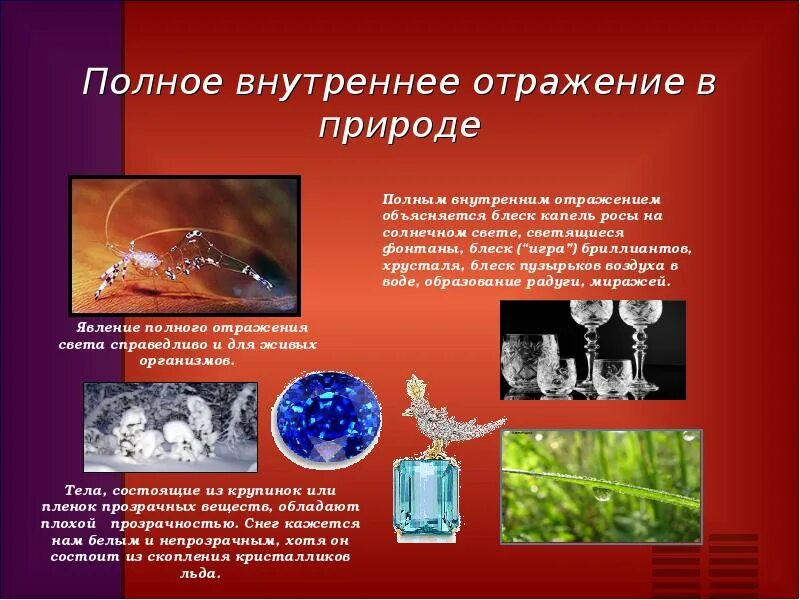 Полное внутреннее отражение в природе

Полным внутренним отражением объясняется блеск капель росы на солнечном свете, светящиеся фонтаны, блеск ("игра") бриллиантов, хрусталя, блеск пузырьков воздуха в воде, образование радуги, миражей.

Явление полного отражения света справедливо и для живых организмов.

Тела, состоящие из крупинок или пленок прозрачных веществ, обладают плохой прозрачностью. Снег кажется нам белым и непрозрачным, хотя он состоит из скопления кристалликов льда.